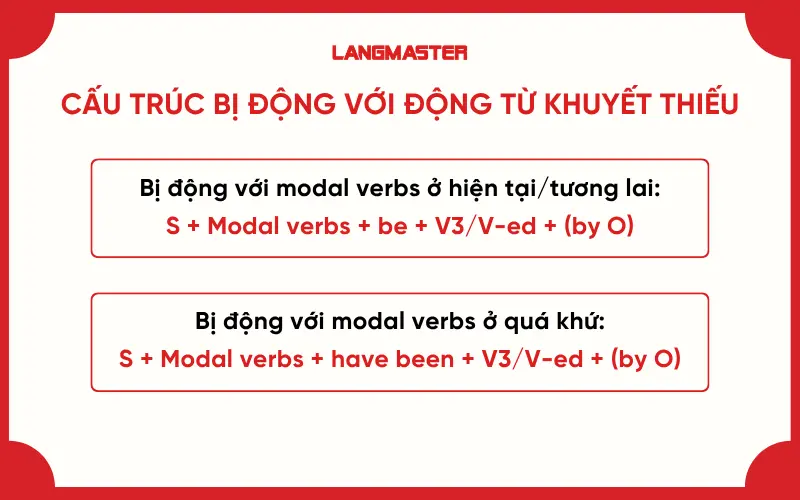 LANGMASTER

CẤU TRÚC BỊ ĐỘNG VỚI ĐỘNG TỪ KHUYẾT THIẾU

Bị động với modal verbs ở hiện tại/tương lai:
S + Modal verbs + be + V3/V-ed + (by O)

Bị động với modal verbs ở quá khứ:
S + Modal verbs + have been + V3/V-ed + (by O)